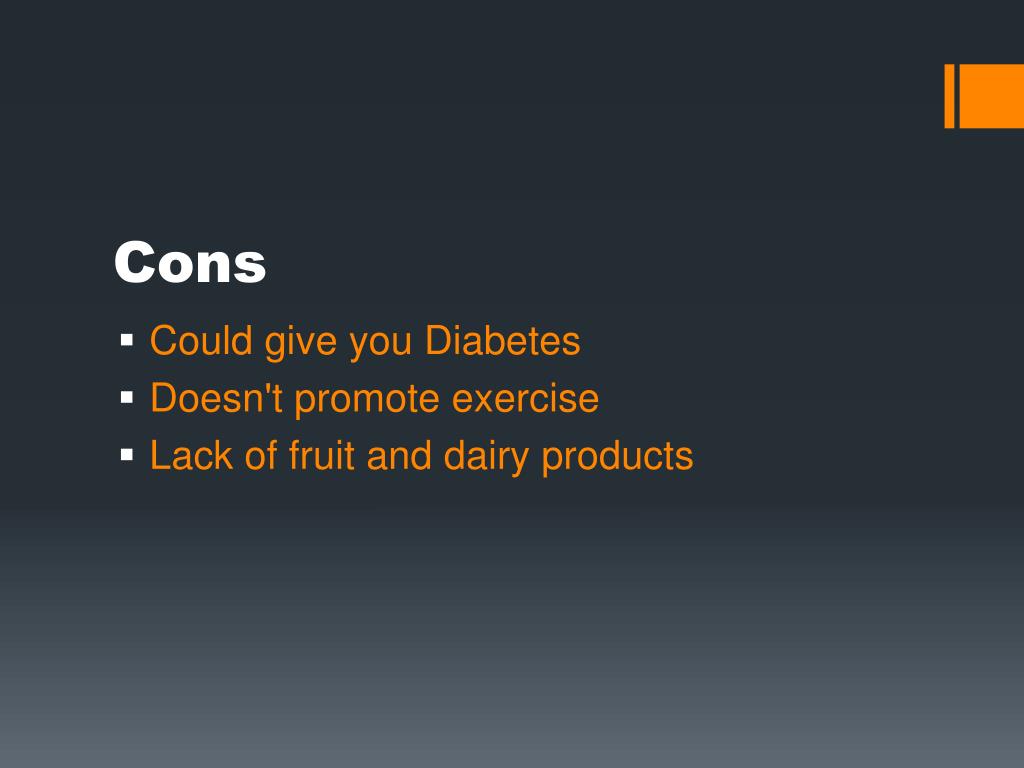 Cons

- Could give you Diabetes
- Doesn't promote exercise
- Lack of fruit and dairy products